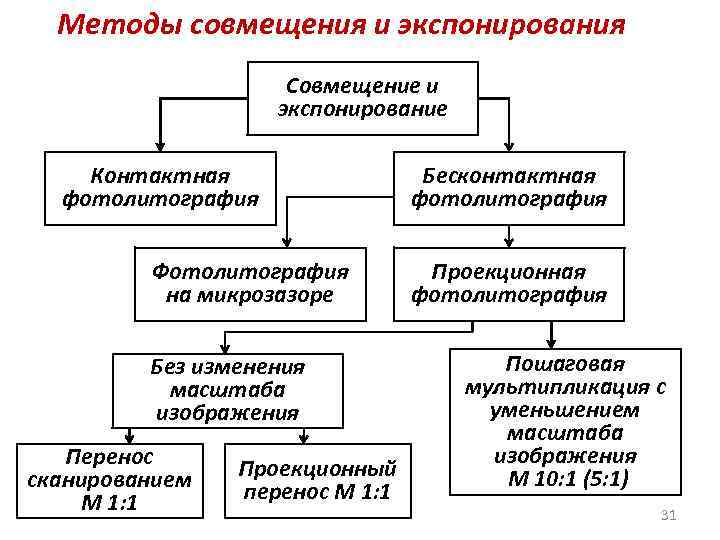 Методы совмещения и экспонирования

Совмещение и экспонирование

Контактная фотолитография

Бесконтактная фотолитография

Фотолитография на микрозазоре

Проекционная фотолитография

Без изменения масштаба изображения

Пошаговая мультипликация с уменьшением масштаба изображения М 10:1 (5:1)

Перенос сканированием М 1:1

Проекционный перенос М 1:1

31